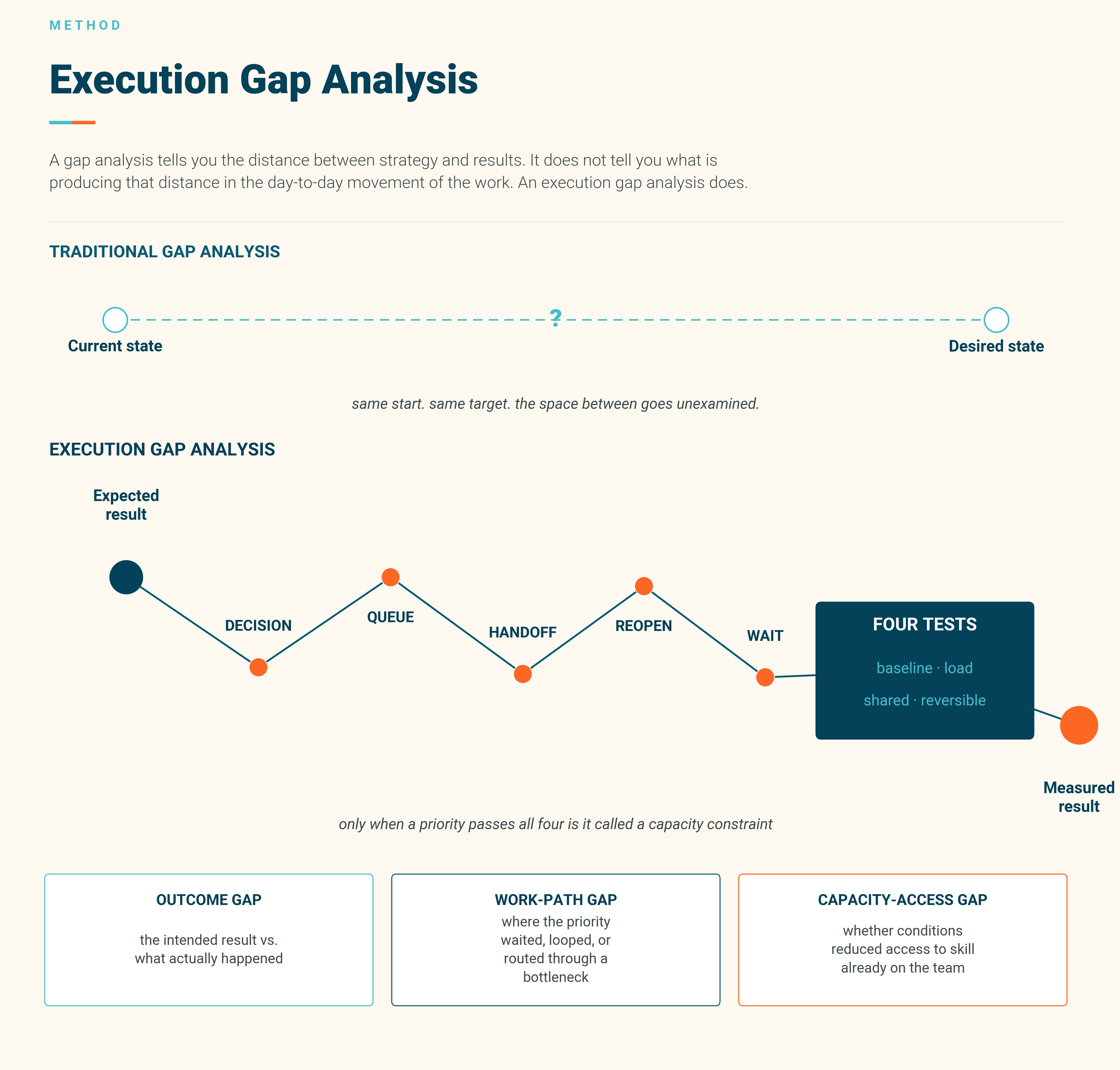 METHOD

Execution Gap Analysis

A gap analysis tells you the distance between strategy and results. It does not tell you what is producing that distance in the day-to-day movement of the work. An execution gap analysis does.

TRADITIONAL GAP ANALYSIS

?

Current state

Desired state

same start. same target. the space between goes unexamined.

EXECUTION GAP ANALYSIS

Expected result

DECISION

QUEUE

HANDOFF

REOPEN

WAIT

FOUR TESTS

baseline · load

shared · reversible

Measured result

only when a priority passes all four is it called a capacity constraint

OUTCOME GAP

the intended result vs. what actually happened

WORK-PATH GAP

where the priority waited, looped, or routed through a bottleneck

CAPACITY-ACCESS GAP

whether conditions reduced access to skill already on the team